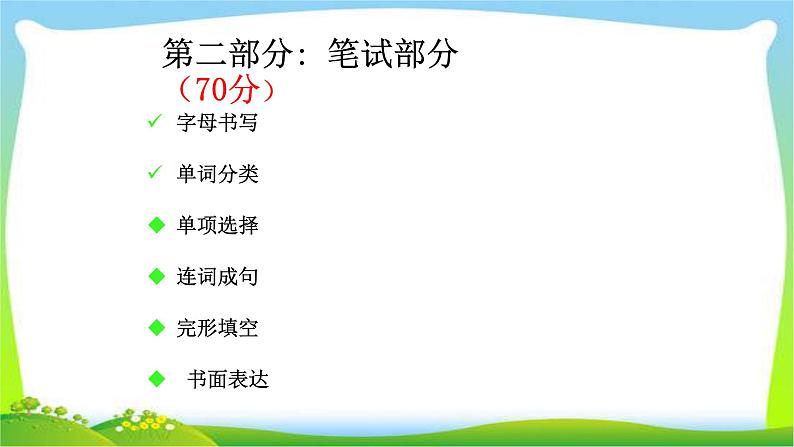 第二部分：笔试部分
（70分）

✓ 字母书写

✓ 单词分类

◆ 单项选择

◆ 连词成句

◆ 完形填空

◆ 书面表达